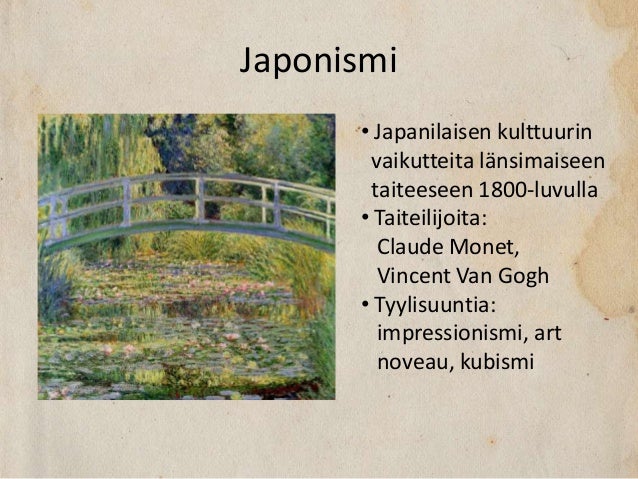 Japonismi

• Japanilaisen kulttuurin vaikutteita länsimaiseen taiteeseen 1800-luvulla
• Taiteilijoita: Claude Monet, Vincent Van Gogh
• Tyylisuuntia: impressionismi, art noveau, kubismi